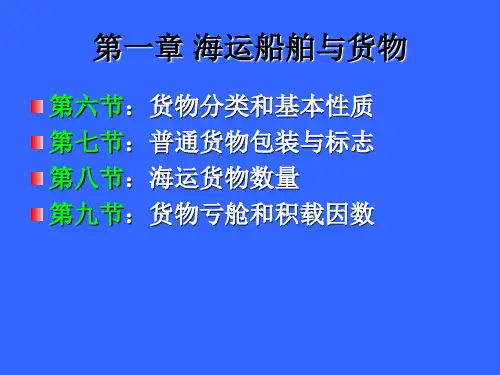 第一章 海运船舶与货物

第六节：货物分类和基本性质
第七节：普通货物包装与标志
第八节：海运货物数量
第九节：货物亏舱和积载因数